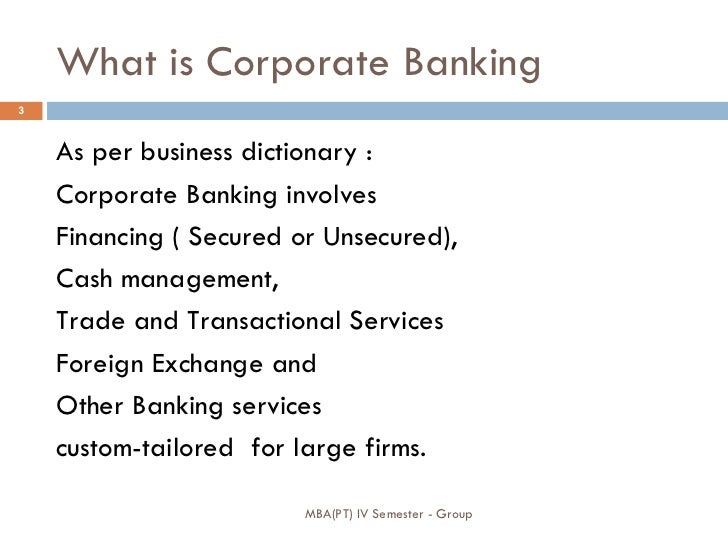 What is Corporate Banking

3

As per business dictionary :
Corporate Banking involves
Financing ( Secured or Unsecured),
Cash management,
Trade and Transactional Services
Foreign Exchange and
Other Banking services
custom-tailored for large firms.

MBA(PT) IV Semester - Group